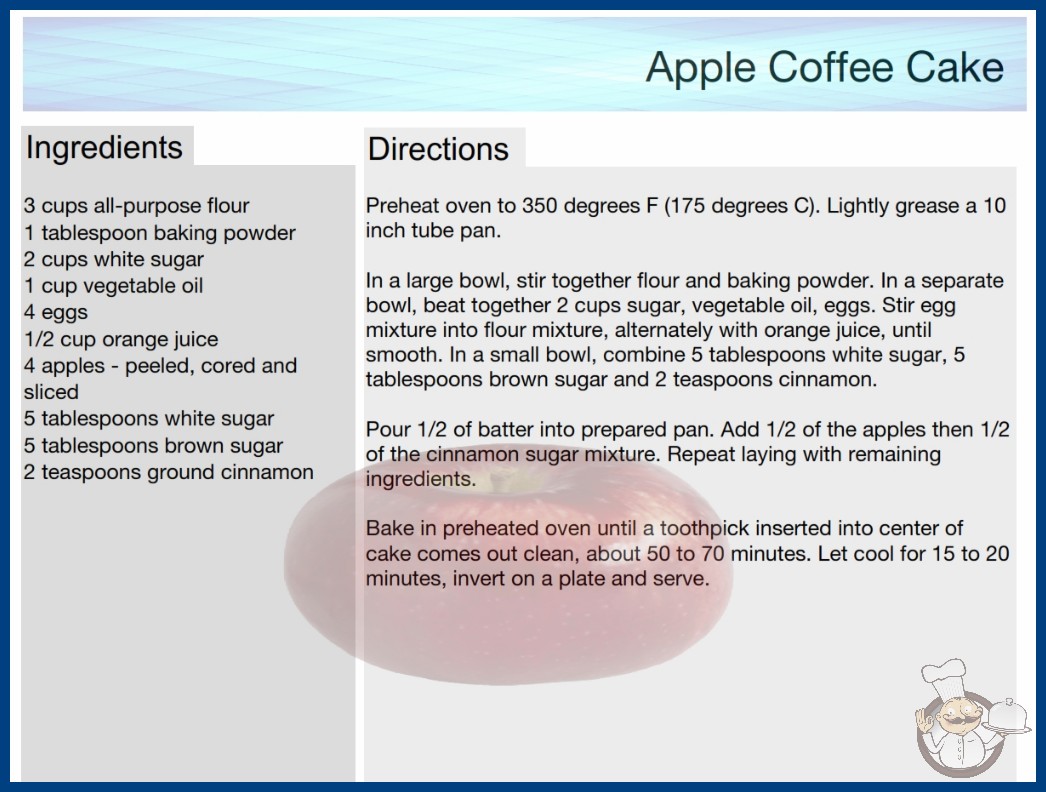 Apple Coffee Cake

Ingredients

3 cups all-purpose flour
1 tablespoon baking powder
2 cups white sugar
1 cup vegetable oil
4 eggs
1/2 cup orange juice
4 apples - peeled, cored and sliced
5 tablespoons white sugar
5 tablespoons brown sugar
2 teaspoons ground cinnamon

Directions

Preheat oven to 350 degrees F (175 degrees C). Lightly grease a 10 inch tube pan.

In a large bowl, stir together flour and baking powder. In a separate bowl, beat together 2 cups sugar, vegetable oil, eggs. Stir egg mixture into flour mixture, alternately with orange juice, until smooth. In a small bowl, combine 5 tablespoons white sugar, 5 tablespoons brown sugar and 2 teaspoons cinnamon.

Pour 1/2 of batter into prepared pan. Add 1/2 of the apples then 1/2 of the cinnamon sugar mixture. Repeat laying with remaining ingredients.

Bake in preheated oven until a toothpick inserted into center of cake comes out clean, about 50 to 70 minutes. Let cool for 15 to 20 minutes, invert on a plate and serve.